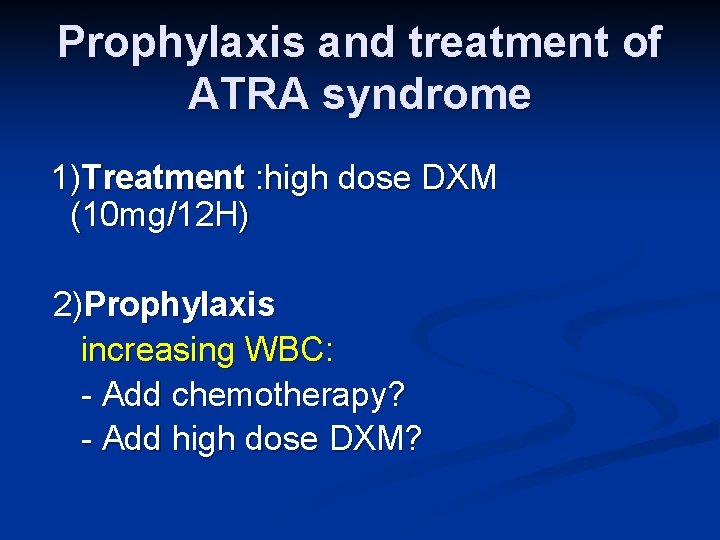 Prophylaxis and treatment of ATRA syndrome

1)Treatment :high dose DXM (10mg/12H)

2)Prophylaxis
increasing WBC:
- Add chemotherapy?
- Add high dose DXM?